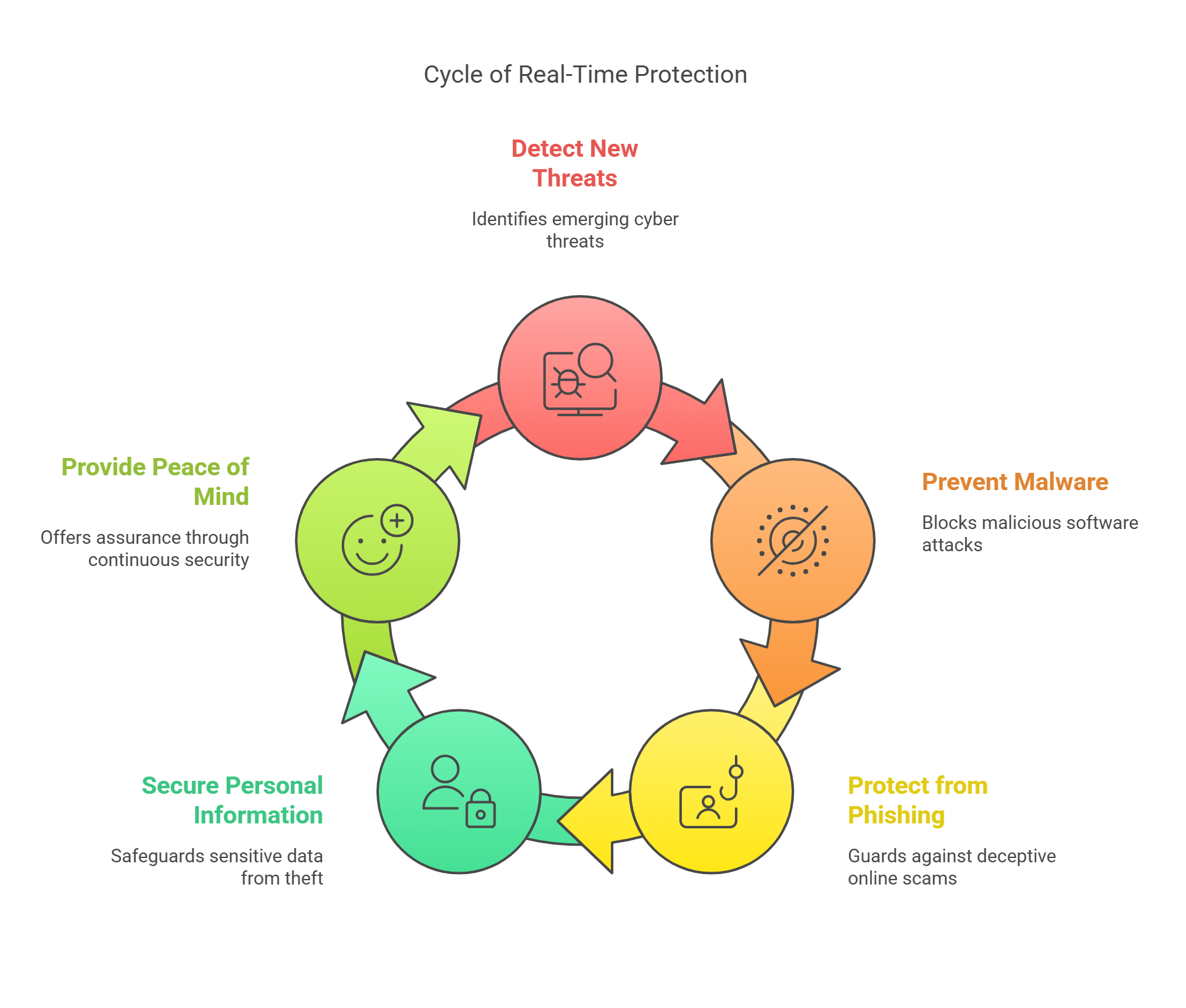 Cycle of Real-Time Protection

Detect New Threats

Identifies emerging cyber threats

Prevent Malware

Blocks malicious software attacks

Protect from Phishing

Guards against deceptive online scams

Secure Personal Information

Safeguards sensitive data from theft

Provide Peace of Mind

Offers assurance through continuous security